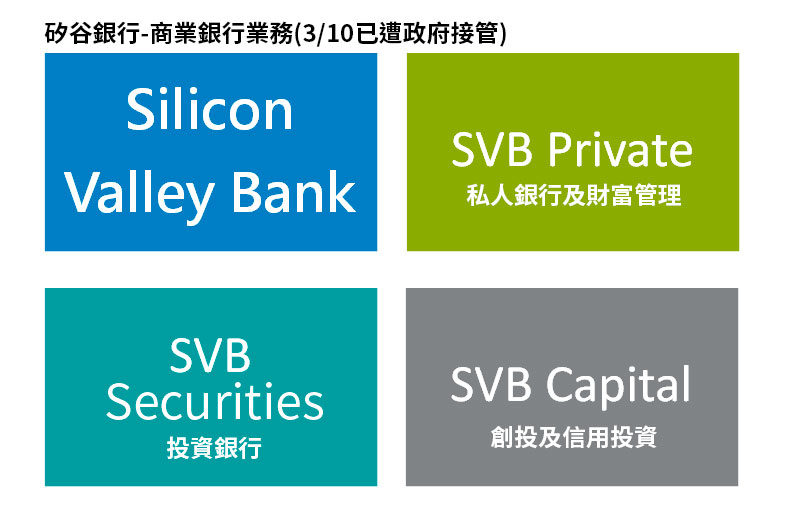 矽谷銀行-商業銀行業務(3/10已遭政府接管)

Silicon Valley Bank

SVB Private
私人銀行及財富管理

SVB Securities
投資銀行

SVB Capital
創投及信用投資